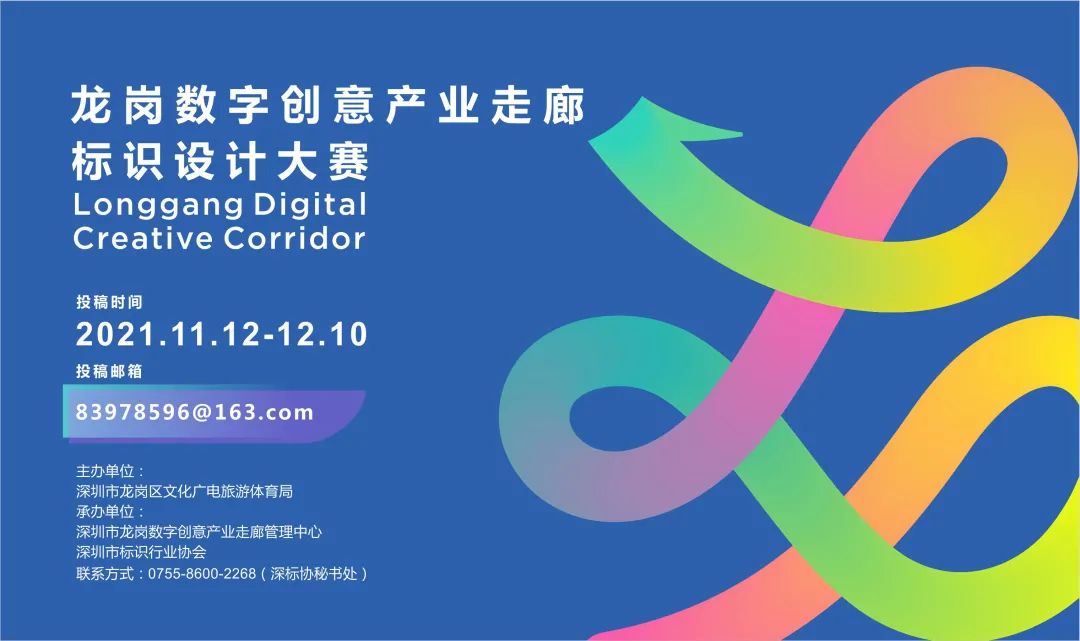 龙岗数字创意产业走廊
标识设计大赛
Longgang Digital
Creative Corridor

投稿时间
2021.11.12-12.10
投稿邮箱
83978596@163.com

主办单位：
深圳市龙岗区文化广电旅游体育局
承办单位：
深圳市龙岗数字创意产业走廊管理中心
深圳市标识行业协会
联系方式：0755-8600-2268（深标协秘书处）